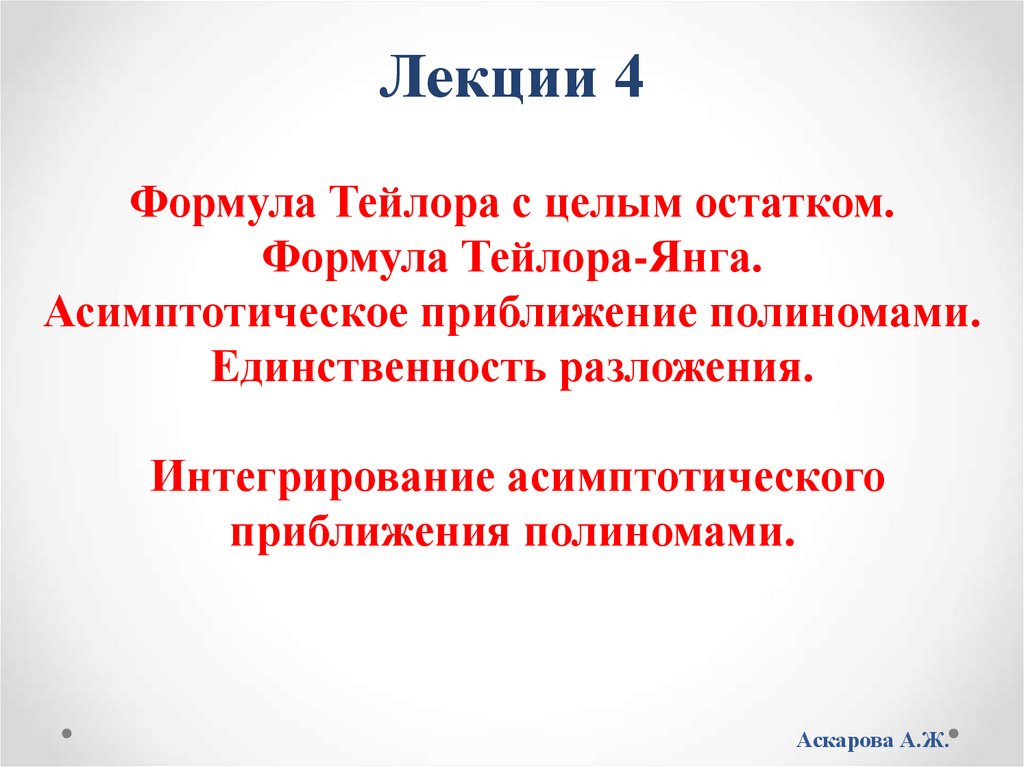 Лекции 4

Формула Тейлора с целым остатком.
Формула Тейлора-Янга.
Асимптотическое приближение полиномами.
Единственность разложения.

Интегрирование асимптотического приближения полиномами.

Аскарова А.Ж.